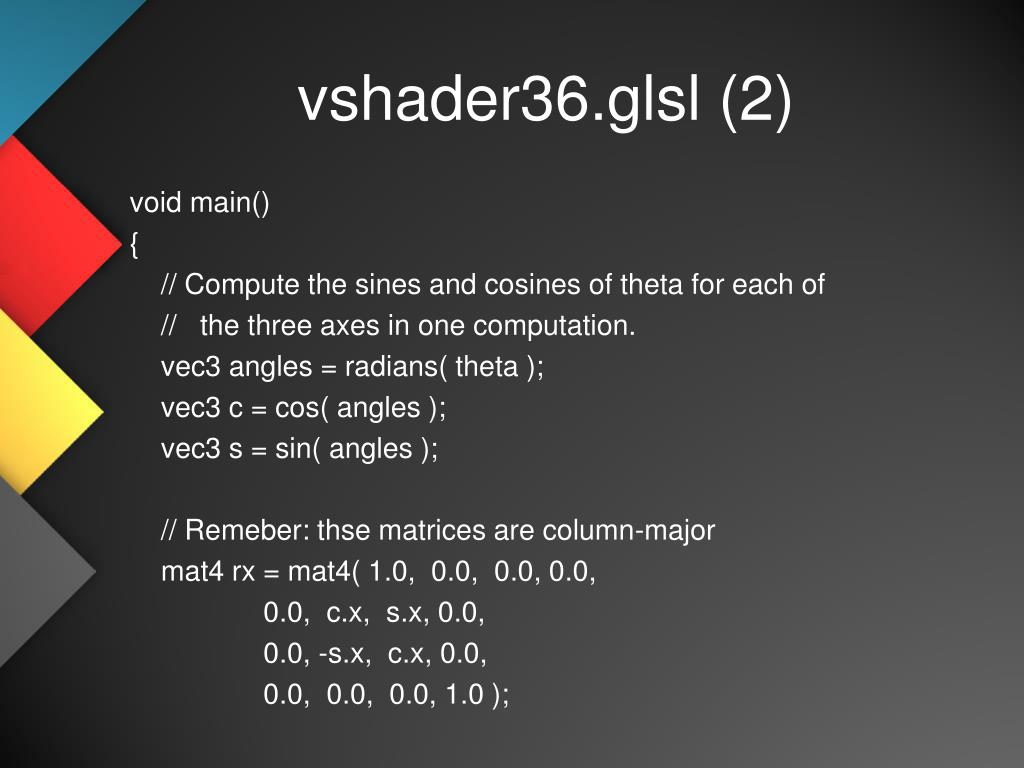 vshader36.glsl (2)

void main()
{
// Compute the sines and cosines of theta for each of
// the three axes in one computation.
vec3 angles = radians( theta );
vec3 c = cos( angles );
vec3 s = sin( angles );

// Remeber: thse matrices are column-major
mat4 rx = mat4( 1.0, 0.0, 0.0, 0.0,
0.0, c.x, s.x, 0.0,
0.0, -s.x, c.x, 0.0,
0.0, 0.0, 0.0, 1.0 );